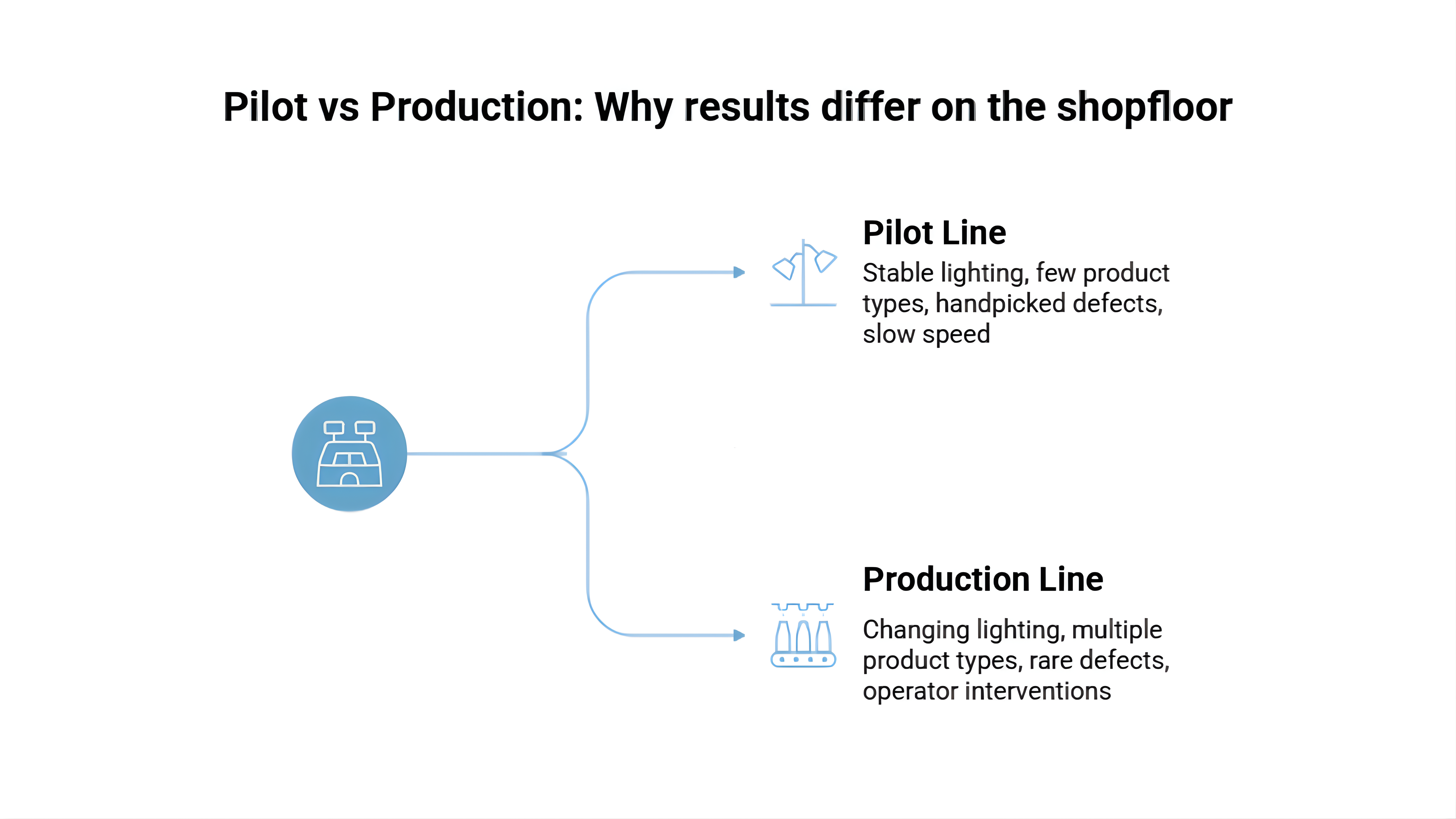 Pilot vs Production: Why results differ on the shopfloor

Pilot Line
Stable lighting, few product types, handpicked defects, slow speed

Production Line
Changing lighting, multiple product types, rare defects, operator interventions